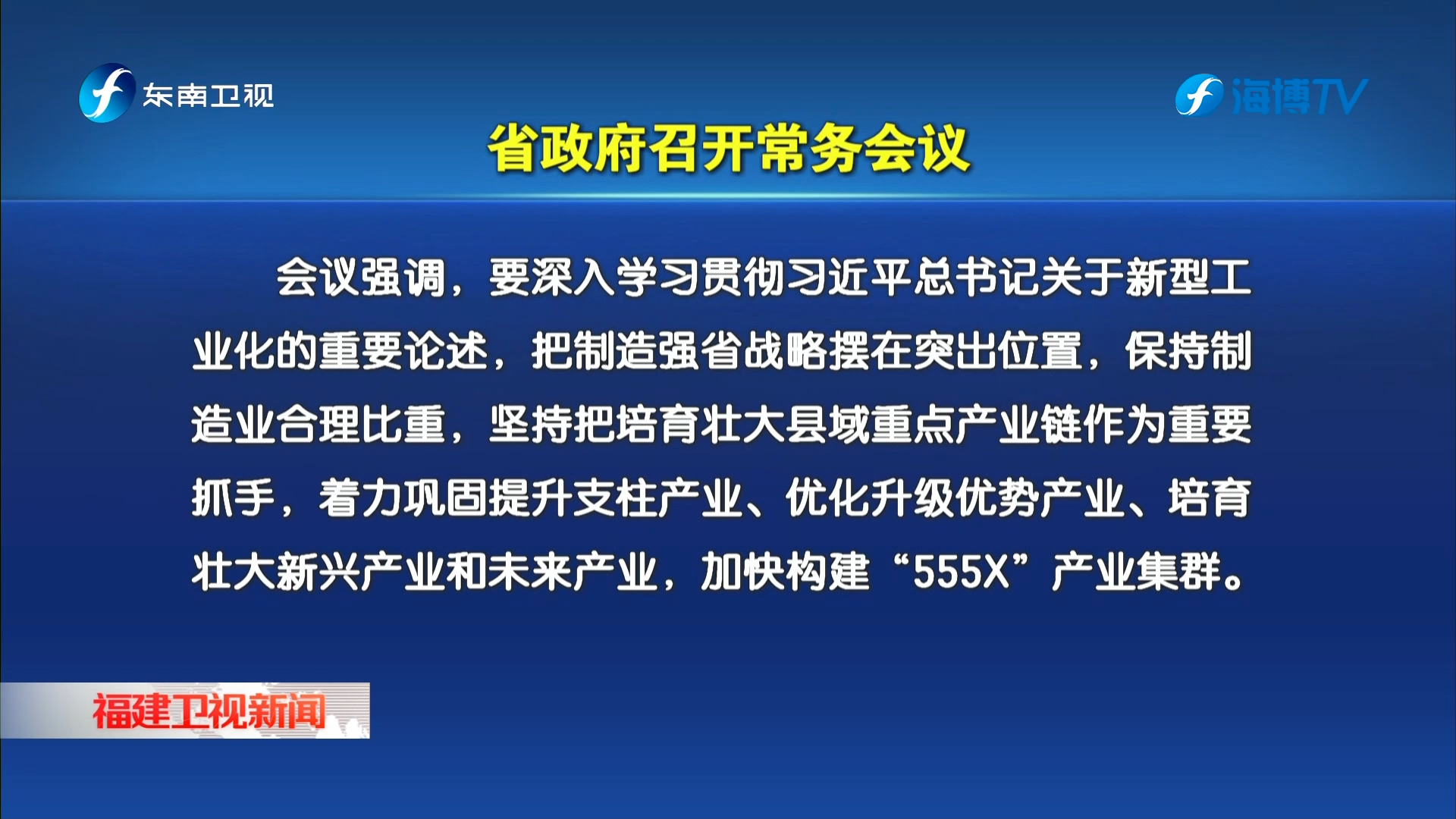 东南卫视

海博TV

省政府召开常务会议

会议强调，要深入学习贯彻习近平总书记关于新型工业化的重要论述，把制造强省战略摆在突出位置，保持制造业合理比重，坚持把培育壮大县域重点产业链作为重要抓手，着力巩固提升支柱产业、优化升级优势产业、培育壮大新兴产业和未来产业，加快构建“555X”产业集群。

福建卫视新闻